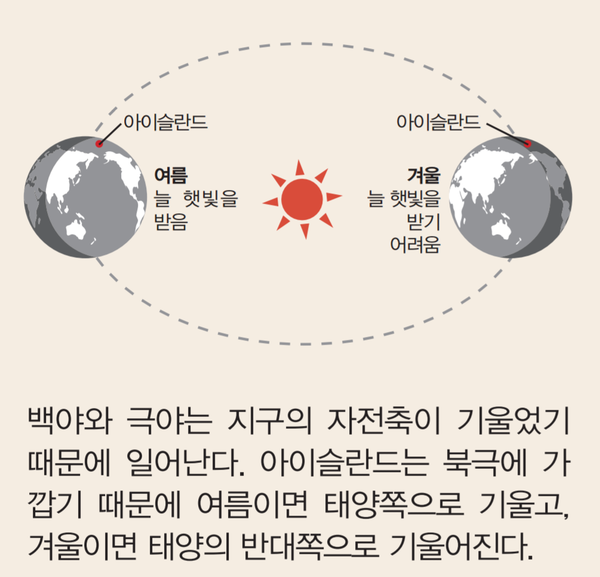 아이슬란드

여름
늘 햇빛을 받음

아이슬란드

겨울
늘 햇빛을 받기 어려움

백야와 극야는 지구의 자전축이 기울었기 때문에 일어난다. 아이슬란드는 북극에 가깝기 때문에 여름이면 태양쪽으로 기울고, 겨울이면 태양의 반대쪽으로 기울어진다.